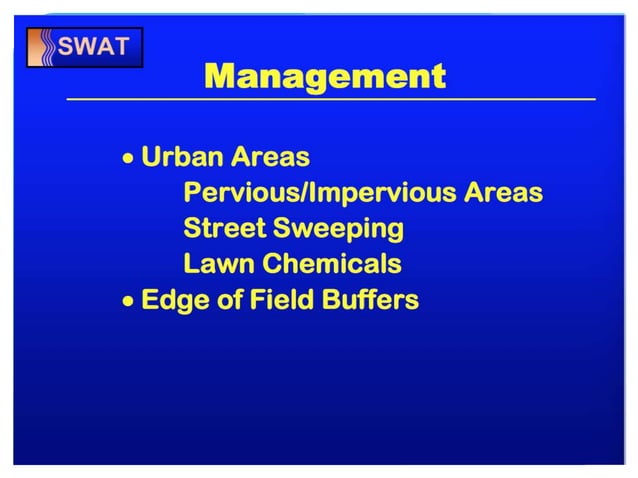 SWAT

Management

• Urban Areas
Pervious/Impervious Areas
Street Sweeping
Lawn Chemicals
• Edge of Field Buffers